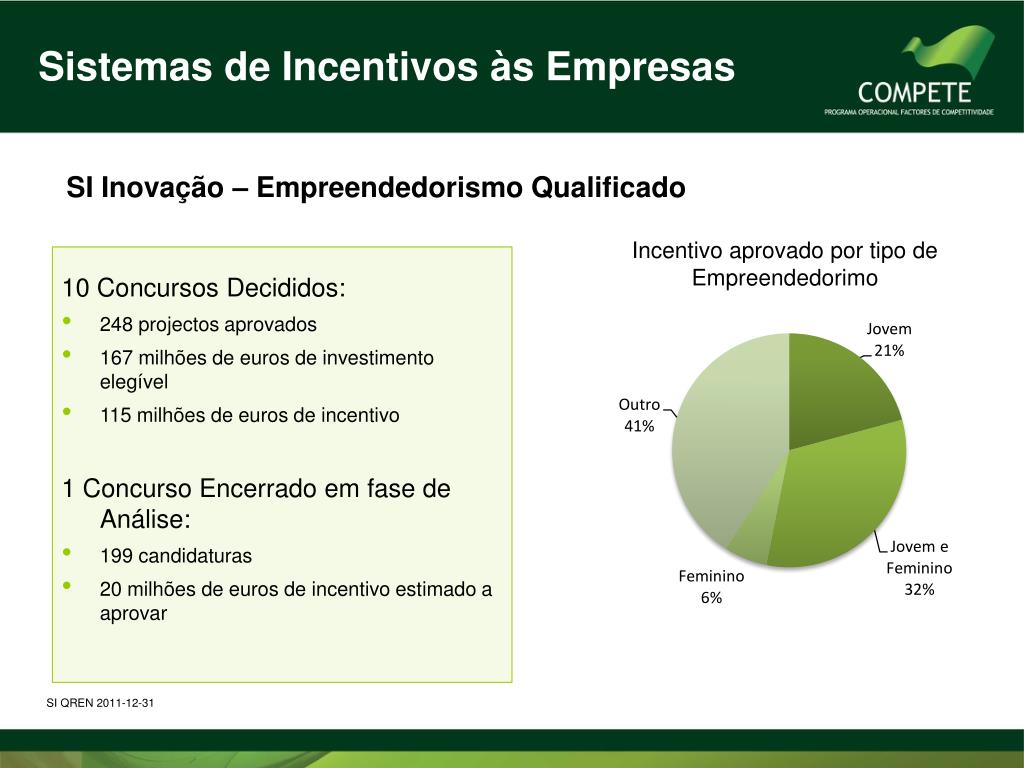 Sistemas de Incentivos às Empresas

COMPETE
PROGRAMA OPERACIONAL FACTORES DE COMPETITIVIDADE

SI Inovação – Empreendedorismo Qualificado

10 Concursos Decididos:
• 248 projectos aprovados
• 167 milhões de euros de investimento elegível
• 115 milhões de euros de incentivo

1 Concurso Encerrado em fase de Análise:
• 199 candidaturas
• 20 milhões de euros de incentivo estimado a aprovar

Incentivo aprovado por tipo de Empreendedorimo

Jovem 21%
Jovem e Feminino 32%
Feminino 6%
Outro 41%

SI QREN 2011-12-31